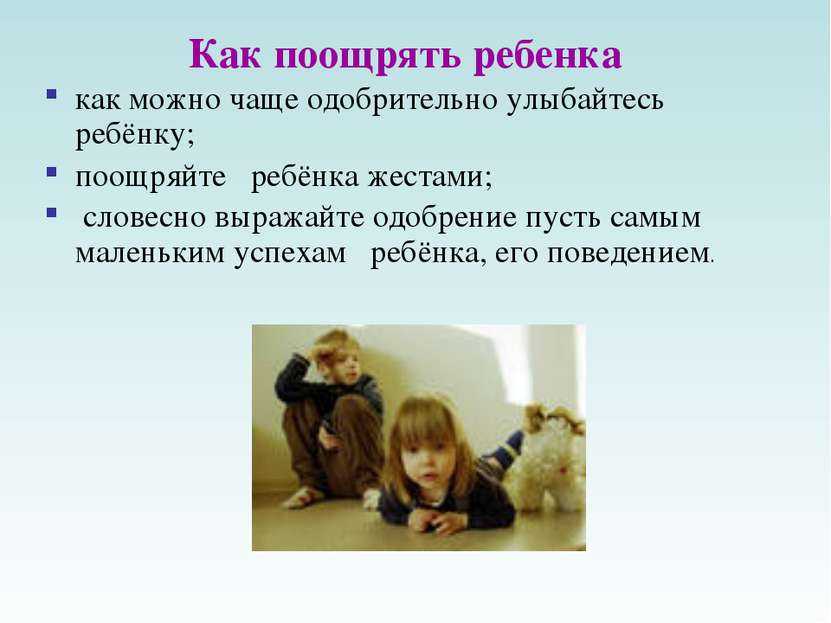 Как поощрять ребенка

▪ как можно чаще одобрительно улыбайтесь ребёнку;

▪ поощряйте ребёнка жестами;

▪ словесно выражайте одобрение пусть самым маленьким успехам ребёнка, его поведением.